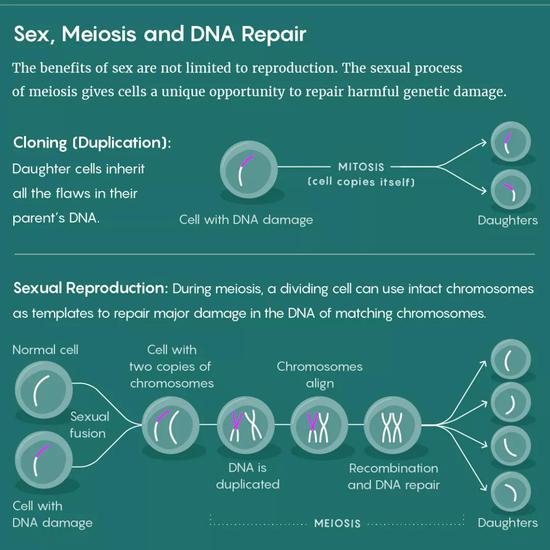 Sex, Meiosis and DNA Repair

The benefits of sex are not limited to reproduction. The sexual process of meiosis gives cells a unique opportunity to repair harmful genetic damage.

Cloning (Duplication): Daughter cells inherit all the flaws in their parent's DNA.

Cell with DNA damage

MITOSIS (cell copies itself)

Daughters

Sexual Reproduction: During meiosis, a dividing cell can use intact chromosomes as templates to repair major damage in the DNA of matching chromosomes.

Normal cell

Cell with DNA damage

Sexual fusion

Cell with two copies of chromosomes

DNA is duplicated

Chromosomes align

Recombination and DNA repair

MEIOSIS

Daughters